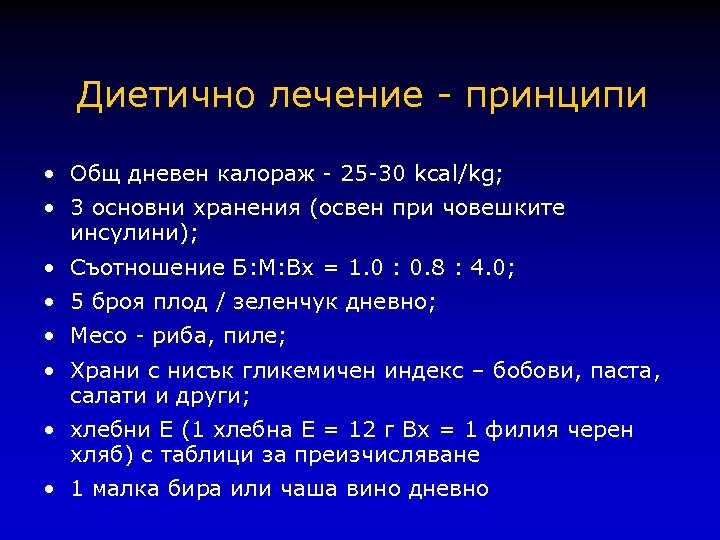 Диетично лечение - принципи

• Общ дневен калораж - 25-30 kcal/kg;
• 3 основни хранения (освен при човешките инсулини);
• Съотношение Б:М:Вх = 1.0 : 0.8 : 4.0;
• 5 броя плод / зеленчук дневно;
• Месо - риба, пиле;
• Храни с нисък гликемичен индекс – бобови, паста, салати и други;
• хлебни Е (1 хлебна Е = 12 г Вх = 1 филия черен хляб) с таблици за преизчисляване
• 1 малка бира или чаша вино дневно